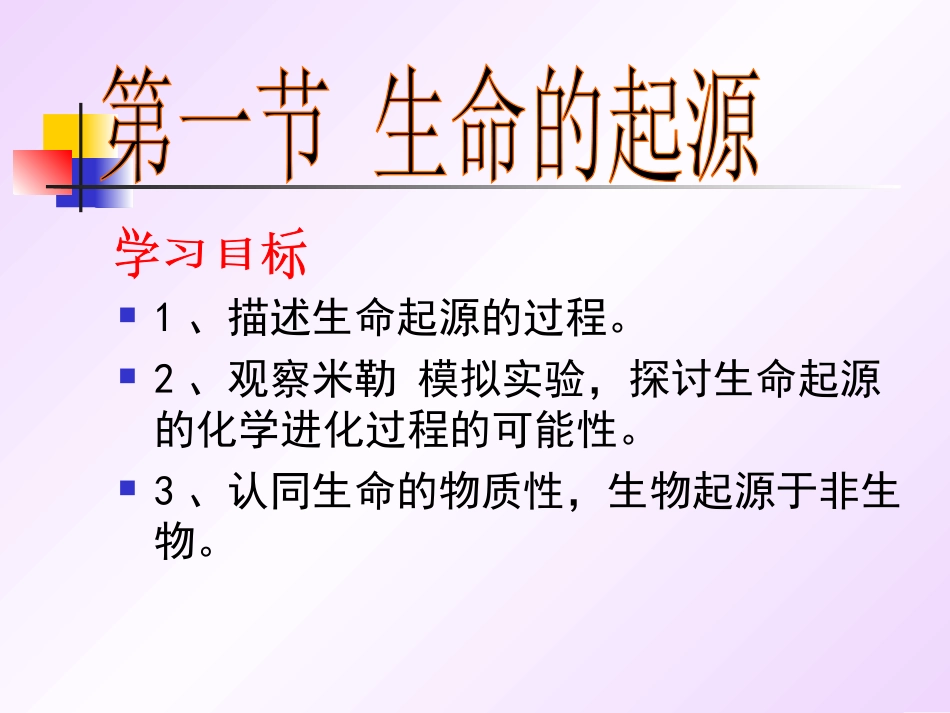 第一节 生命的起源

学习目标

- 1、描述生命起源的过程。
- 2、观察米勒 模拟实验，探讨生命起源的化学进化过程的可能性。
- 3、认同生命的物质性，生物起源于非生物。